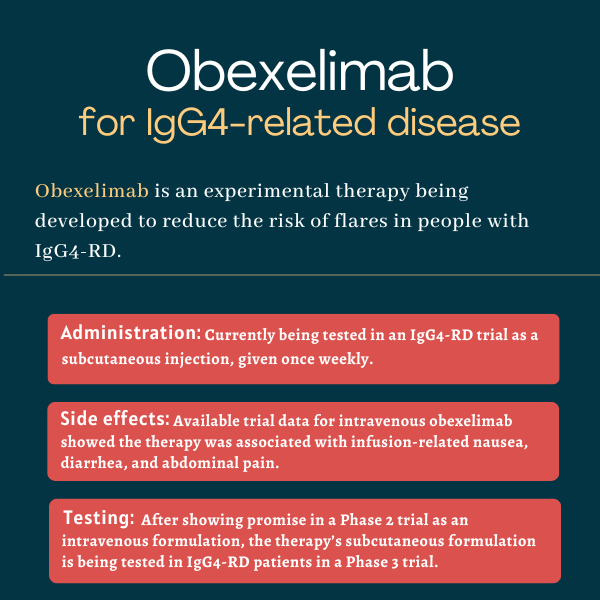 Obexelimab
for IgG4-related disease

Obexelimab is an experimental therapy being developed to reduce the risk of flares in people with IgG4-RD.

Administration: Currently being tested in an IgG4-RD trial as a subcutaneous injection, given once weekly.

Side effects: Available trial data for intravenous obexelimab showed the therapy was associated with infusion-related nausea, diarrhea, and abdominal pain.

Testing: After showing promise in a Phase 2 trial as an intravenous formulation, the therapy's subcutaneous formulation is being tested in IgG4-RD patients in a Phase 3 trial.